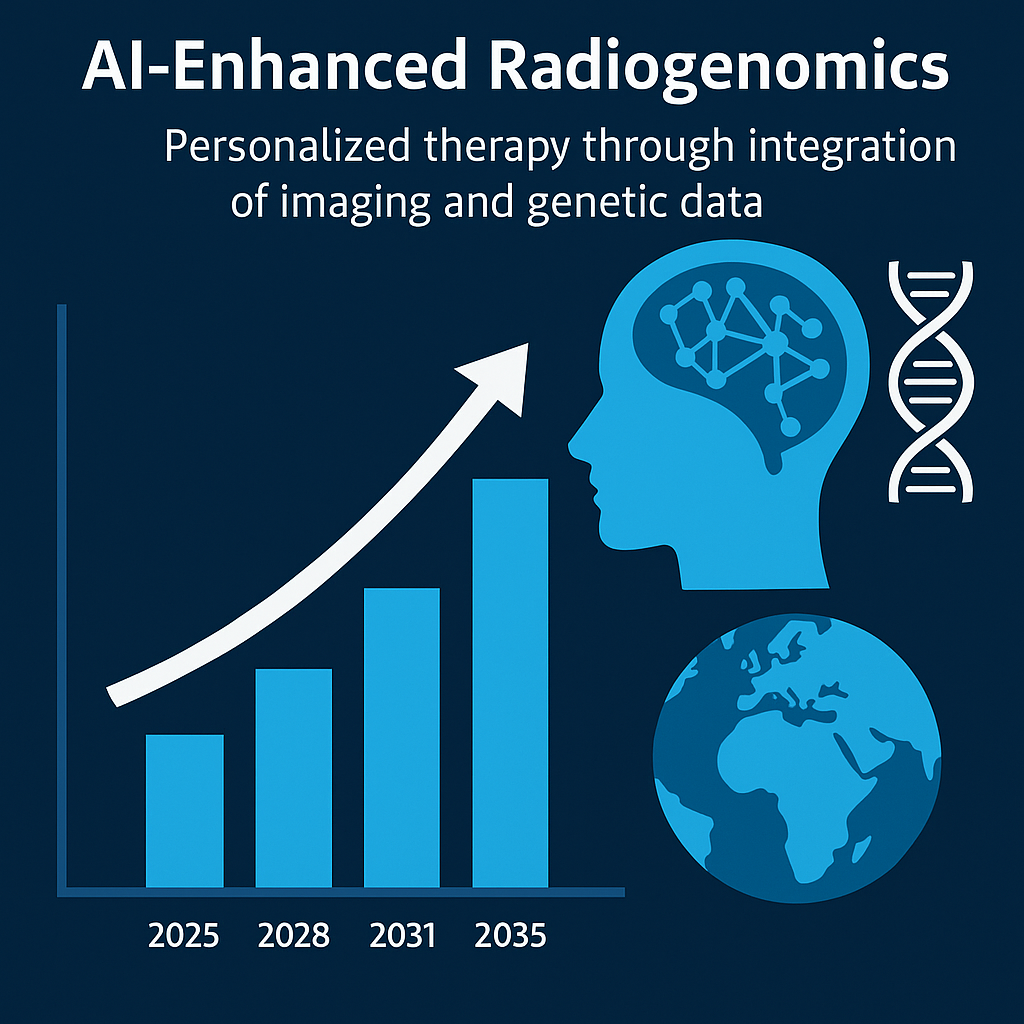 AI-Enhanced Radiogenomics

Personalized therapy through integration of imaging and genetic data

2025
2028
2031
2035